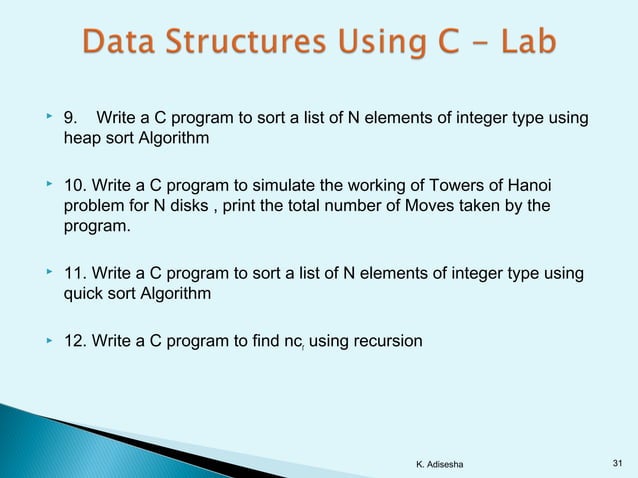 Data Structures Using C - Lab

9. Write a C program to sort a list of N elements of integer type using heap sort Algorithm

10. Write a C program to simulate the working of Towers of Hanoi problem for N disks , print the total number of Moves taken by the program.

11. Write a C program to sort a list of N elements of integer type using quick sort Algorithm

12. Write a C program to find $nc_r$ using recursion

K. Adisesha

31